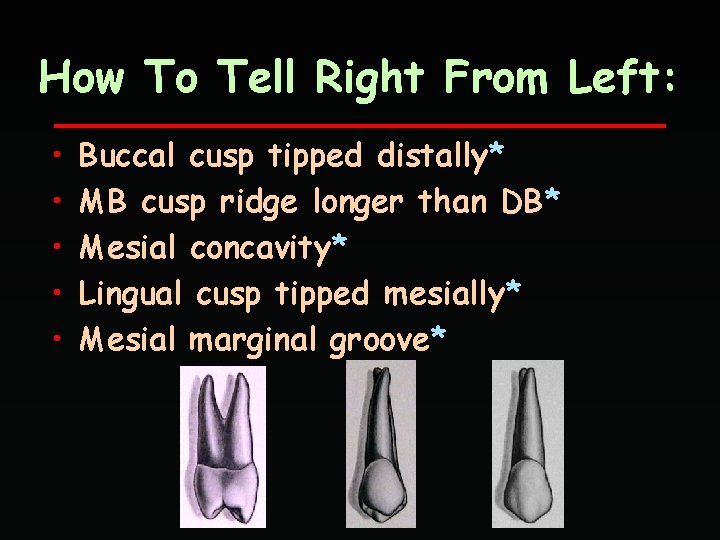 How To Tell Right From Left:

• Buccal cusp tipped distally*
• MB cusp ridge longer than DB*
• Mesial concavity*
• Lingual cusp tipped mesially*
• Mesial marginal groove*